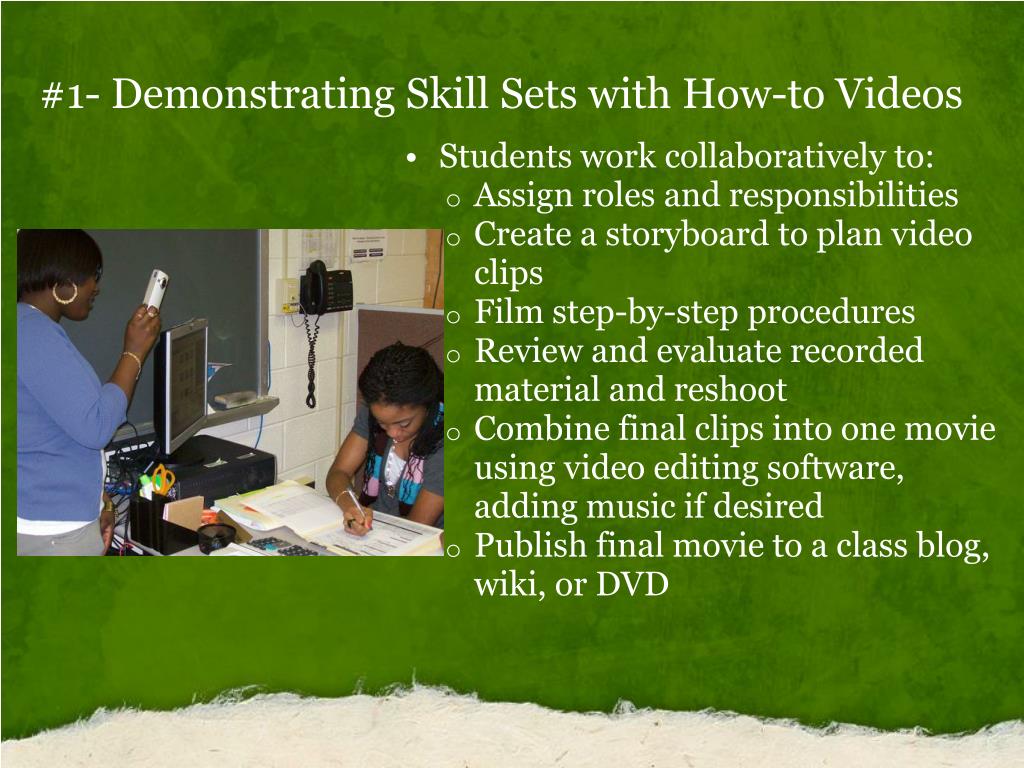 #1- Demonstrating Skill Sets with How-to Videos

• Students work collaboratively to:
 o Assign roles and responsibilities
 o Create a storyboard to plan video clips
 o Film step-by-step procedures
 o Review and evaluate recorded material and reshoot
 o Combine final clips into one movie using video editing software, adding music if desired
 o Publish final movie to a class blog, wiki, or DVD